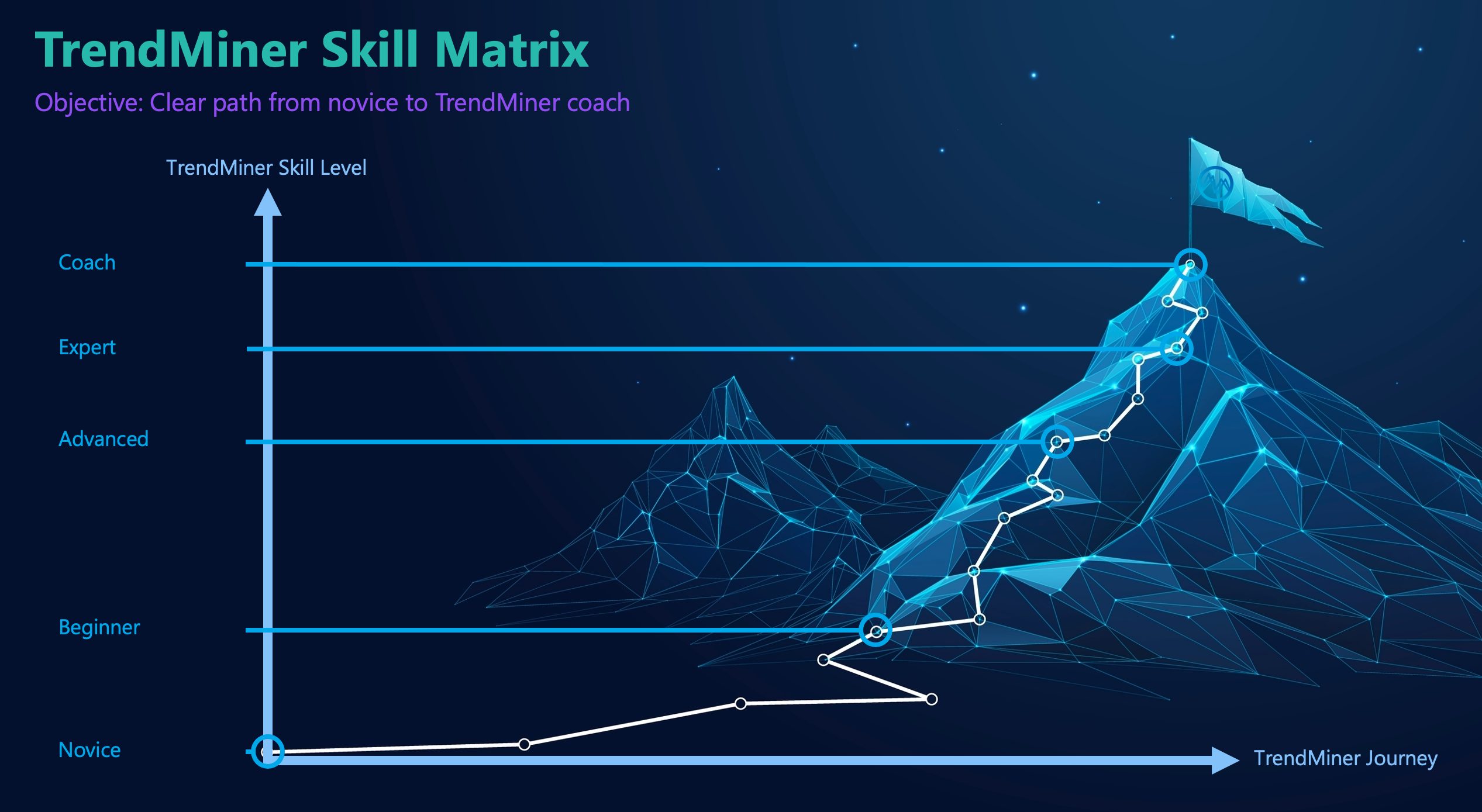 TrendMiner Skill Matrix

Objective: Clear path from novice to TrendMiner coach

TrendMiner Skill Level

Coach

Expert

Advanced

Beginner

Novice

TrendMiner Journey